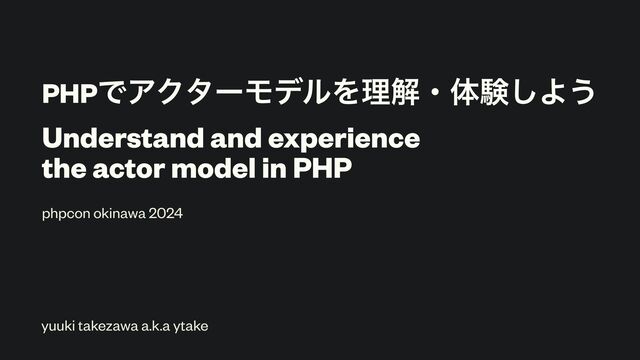 PHPでアクターモデルを理解・体験しよう

Understand and experience the actor model in PHP

phpcon okinawa 2024

yuuki takezawa a.k.a ytake